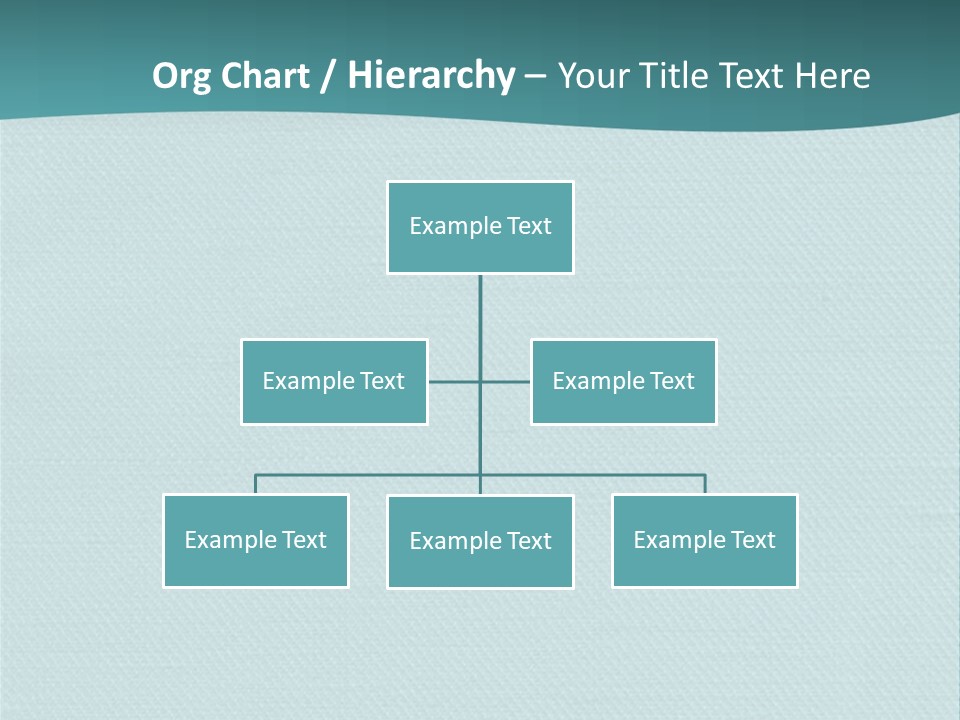 Org Chart / Hierarchy – Your Title Text Here

Example Text

Example Text

Example Text

Example Text

Example Text

Example Text